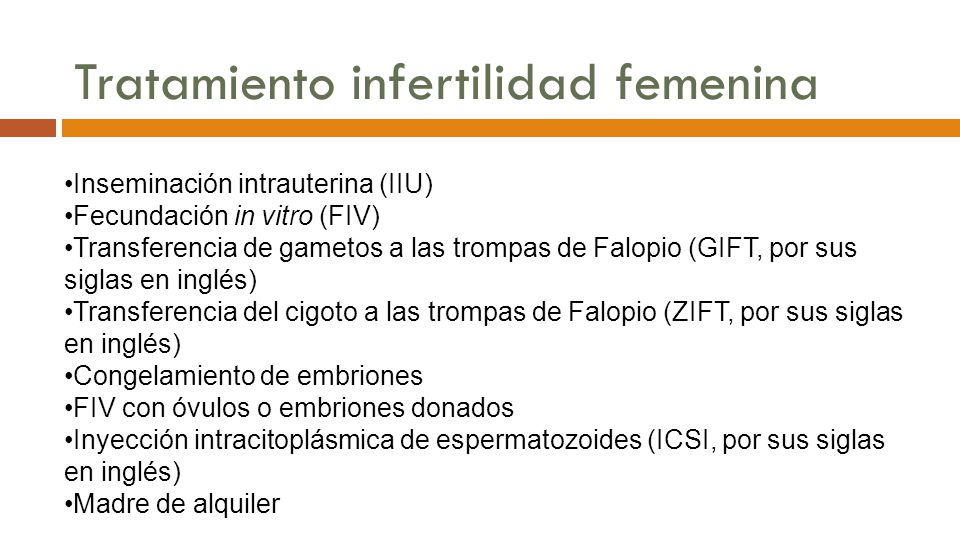 Tratamiento infertilidad femenina

•Inseminación intrauterina (IIU)
•Fecundación in vitro (FIV)
•Transferencia de gametos a las trompas de Falopio (GIFT, por sus siglas en inglés)
•Transferencia del cigoto a las trompas de Falopio (ZIFT, por sus siglas en inglés)
•Congelamiento de embriones
•FIV con óvulos o embriones donados
•Inyección intracitoplásmica de espermatozoides (ICSI, por sus siglas en inglés)
•Madre de alquiler